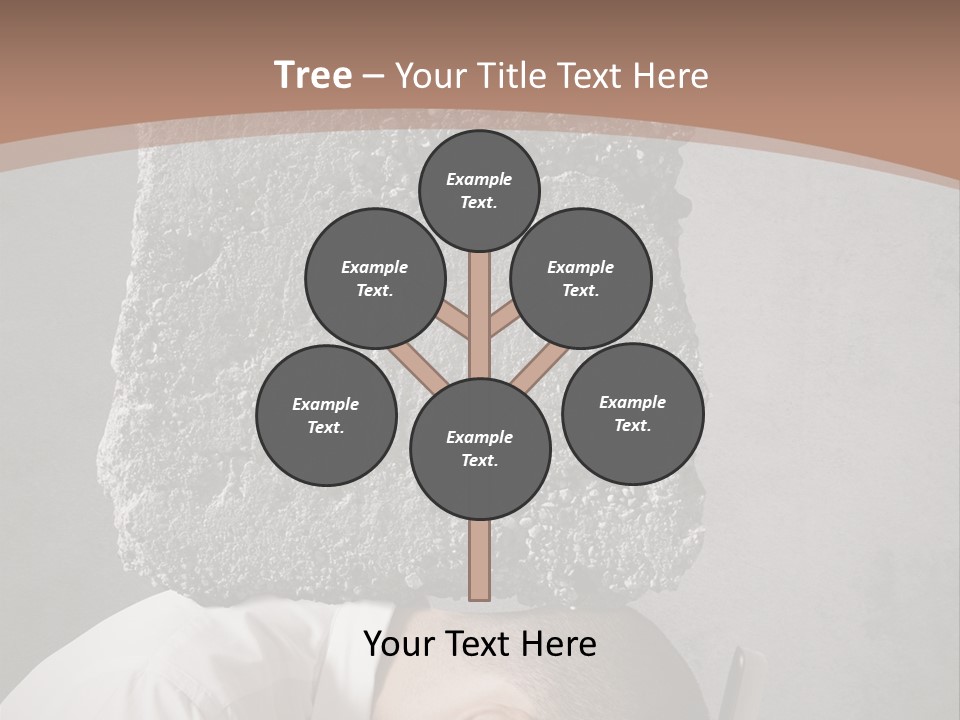 Tree – Your Title Text Here

Example Text.

Example Text.

Example Text.

Example Text.

Example Text.

Example Text.

Your Text Here